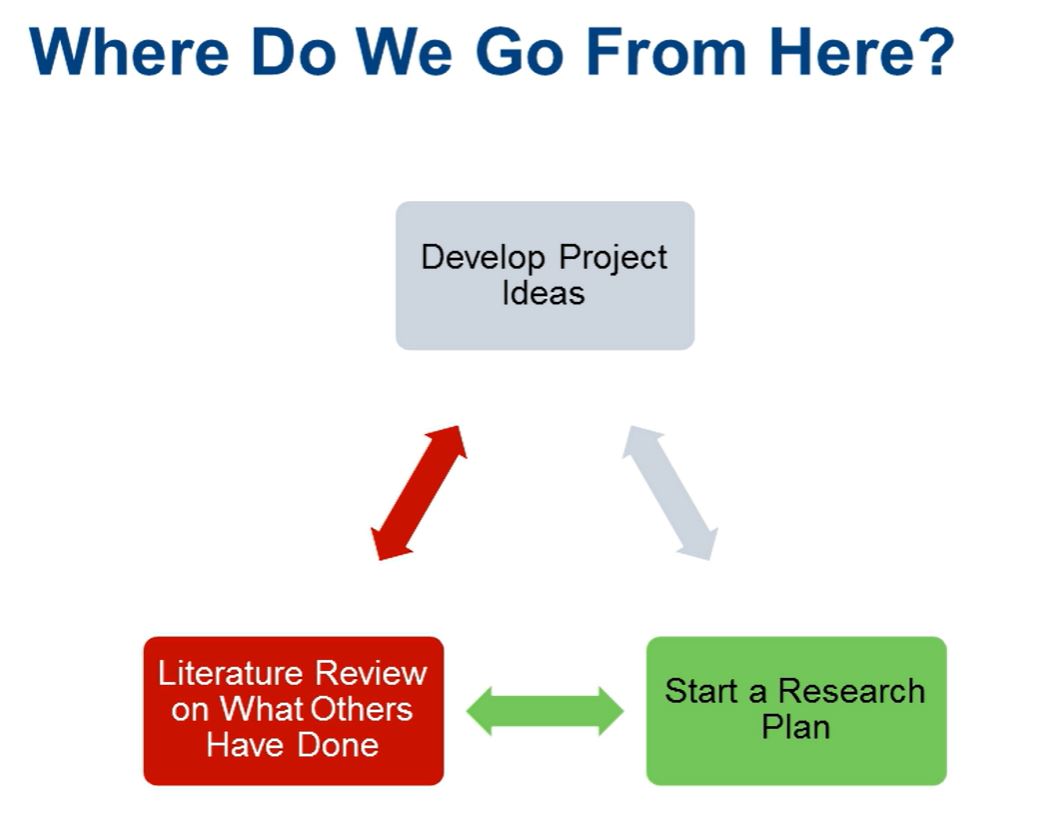 Where Do We Go From Here?

Develop Project Ideas

Literature Review on What Others Have Done

Start a Research Plan